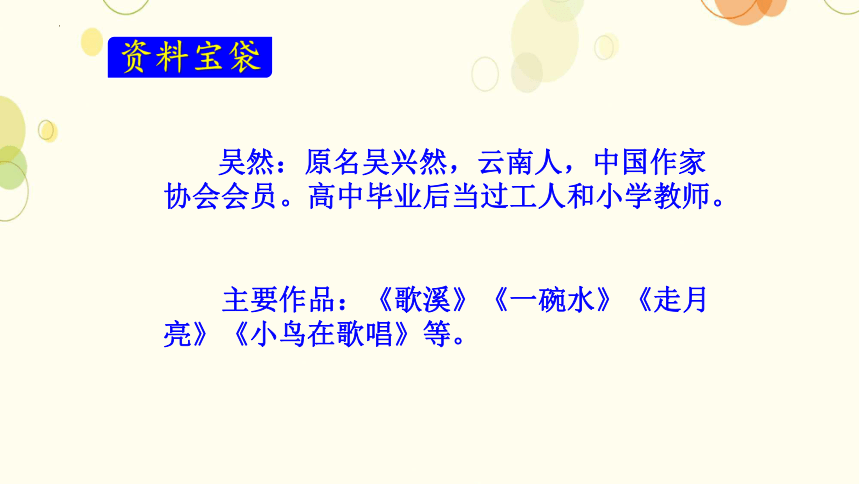 资料宝袋

吴然：原名吴兴然，云南人，中国作家协会会员。高中毕业后当过工人和小学教师。

主要作品：《歌溪》《一碗水》《走月亮》《小鸟在歌唱》等。